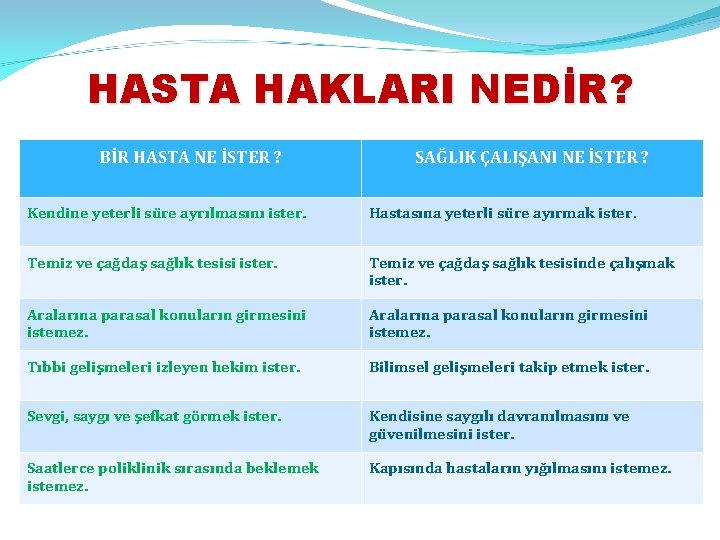 HASTA HAKLARI NEDİR?

| BİR HASTA NE İSTER ? | SAĞLIK ÇALIŞANI NE İSTER ? |
|---|---|
| Kendine yeterli süre ayrılmasını ister. | Hastasına yeterli süre ayırmak ister. |
| Temiz ve çağdaş sağlık tesisi ister. | Temiz ve çağdaş sağlık tesisinde çalışmak ister. |
| Aralarına parasal konuların girmesini istemez. | Aralarına parasal konuların girmesini istemez. |
| Tıbbi gelişmeleri izleyen hekim ister. | Bilimsel gelişmeleri takip etmek ister. |
| Sevgi, saygı ve şefkat görmek ister. | Kendisine saygılı davranılmasını ve güvenilmesini ister. |
| Saatlerce poliklinik sırasında beklemek istemez. | Kapısında hastaların yığılmasını istemez. |